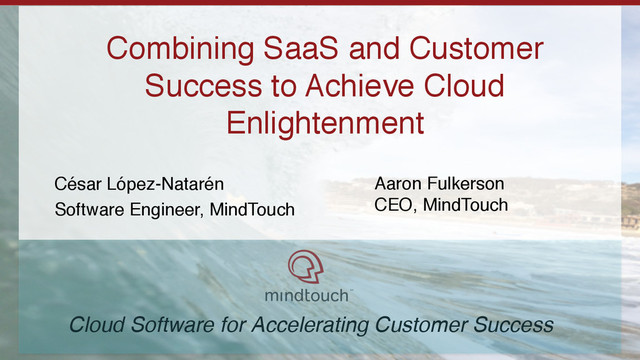 Combining SaaS and Customer Success to Achieve Cloud Enlightenment

César López-Natarén
Software Engineer, MindTouch

Aaron Fulkerson
CEO, MindTouch

mindtouch™

Cloud Software for Accelerating Customer Success